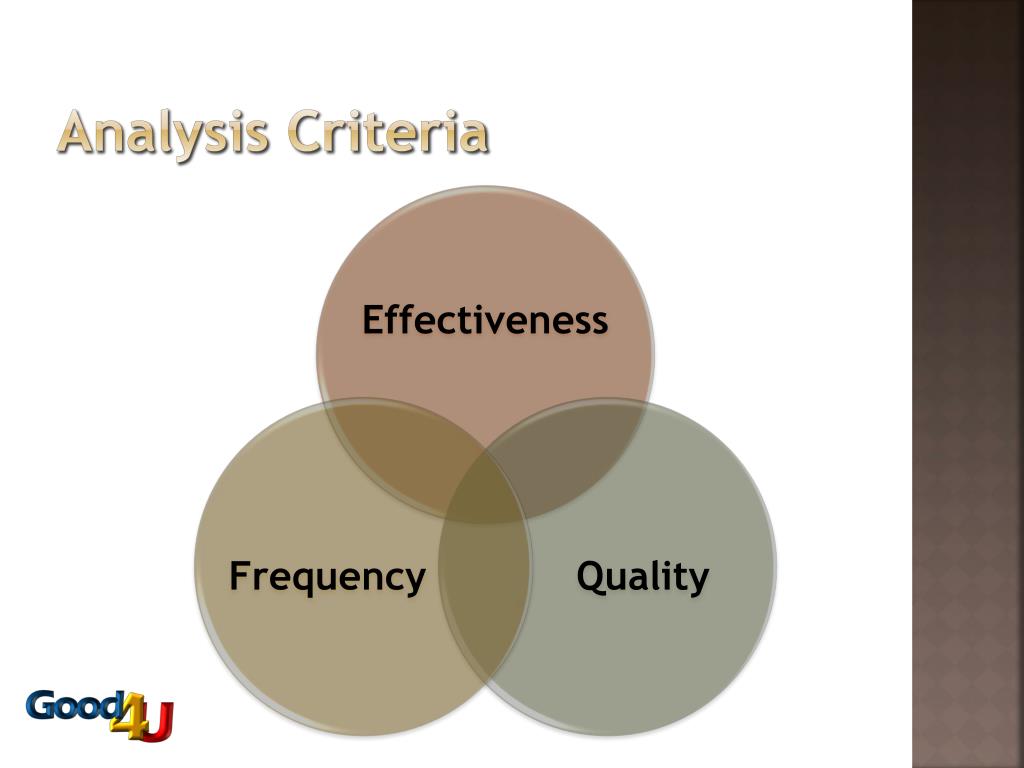 Analysis Criteria

Effectiveness

Frequency

Quality

Good4U